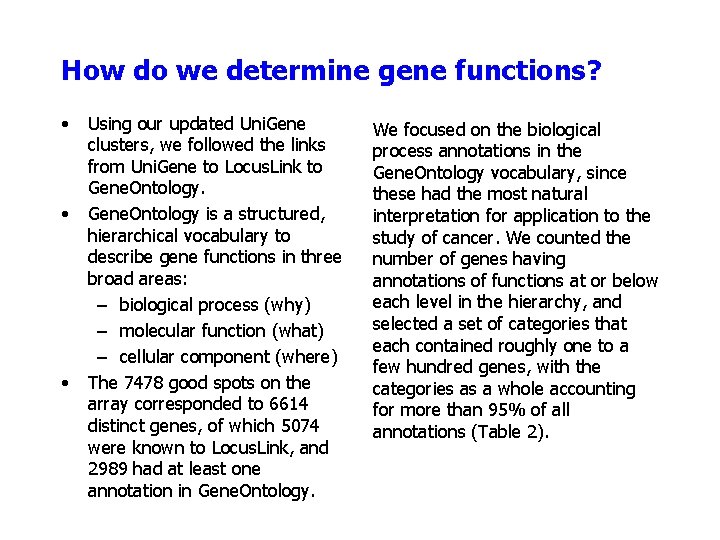 How do we determine gene functions?

• Using our updated UniGene clusters, we followed the links from UniGene to LocusLink to GeneOntology.

• GeneOntology is a structured, hierarchical vocabulary to describe gene functions in three broad areas:
  – biological process (why)
  – molecular function (what)
  – cellular component (where)

• The 7478 good spots on the array corresponded to 6614 distinct genes, of which 5074 were known to LocusLink, and 2989 had at least one annotation in GeneOntology.

We focused on the biological process annotations in the GeneOntology vocabulary, since these had the most natural interpretation for application to the study of cancer. We counted the number of genes having annotations of functions at or below each level in the hierarchy, and selected a set of categories that each contained roughly one to a few hundred genes, with the categories as a whole accounting for more than 95% of all annotations (Table 2).